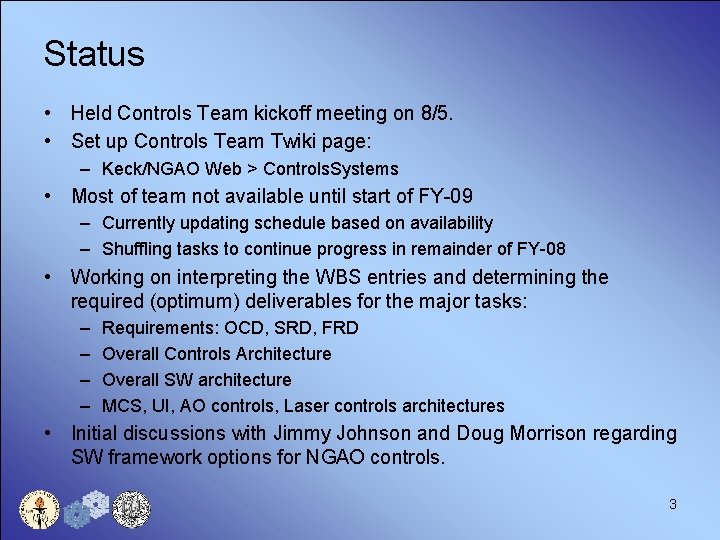 Status

• Held Controls Team kickoff meeting on 8/5.
• Set up Controls Team Twiki page:
– Keck/NGAO Web > ControlsSystems
• Most of team not available until start of FY-09
– Currently updating schedule based on availability
– Shuffling tasks to continue progress in remainder of FY-08
• Working on interpreting the WBS entries and determining the required (optimum) deliverables for the major tasks:
– Requirements: OCD, SRD, FRD
– Overall Controls Architecture
– Overall SW architecture
– MCS, UI, AO controls, Laser controls architectures
• Initial discussions with Jimmy Johnson and Doug Morrison regarding SW framework options for NGAO controls.

3